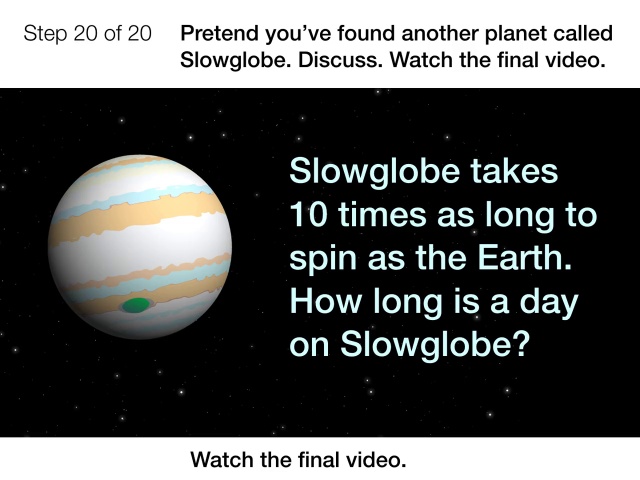 Step 20 of 20

Pretend you've found another planet called Slowglobe. Discuss. Watch the final video.

Slowglobe takes 10 times as long to spin as the Earth. How long is a day on Slowglobe?

Watch the final video.